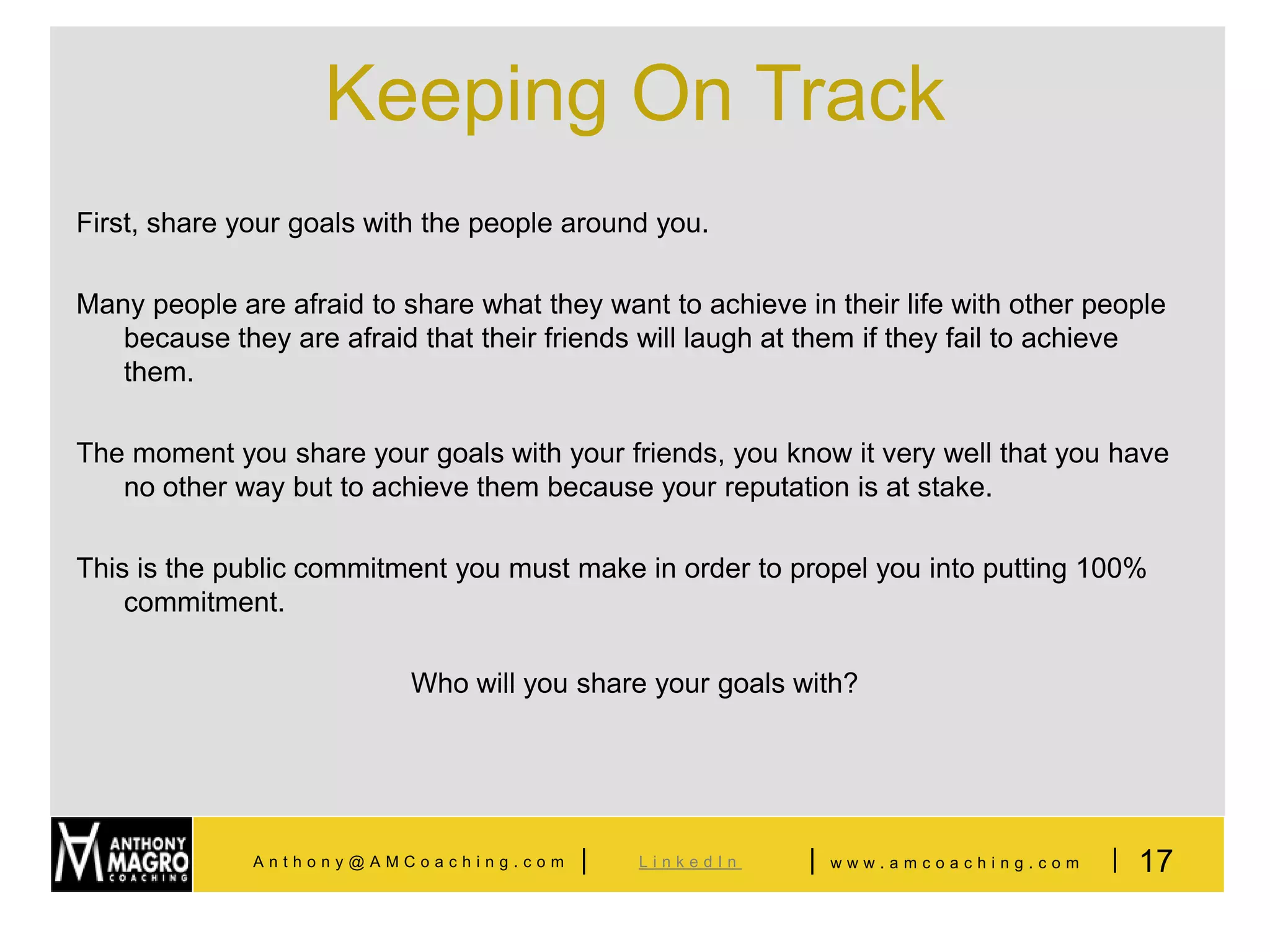 Keeping On Track

First, share your goals with the people around you.

Many people are afraid to share what they want to achieve in their life with other people because they are afraid that their friends will laugh at them if they fail to achieve them.

The moment you share your goals with your friends, you know it very well that you have no other way but to achieve them because your reputation is at stake.

This is the public commitment you must make in order to propel you into putting 100% commitment.

Who will you share your goals with?

ANTHONY MAGRO COACHING

Anthony@AMCoaching.com | LinkedIn | www.amcoaching.com | 17